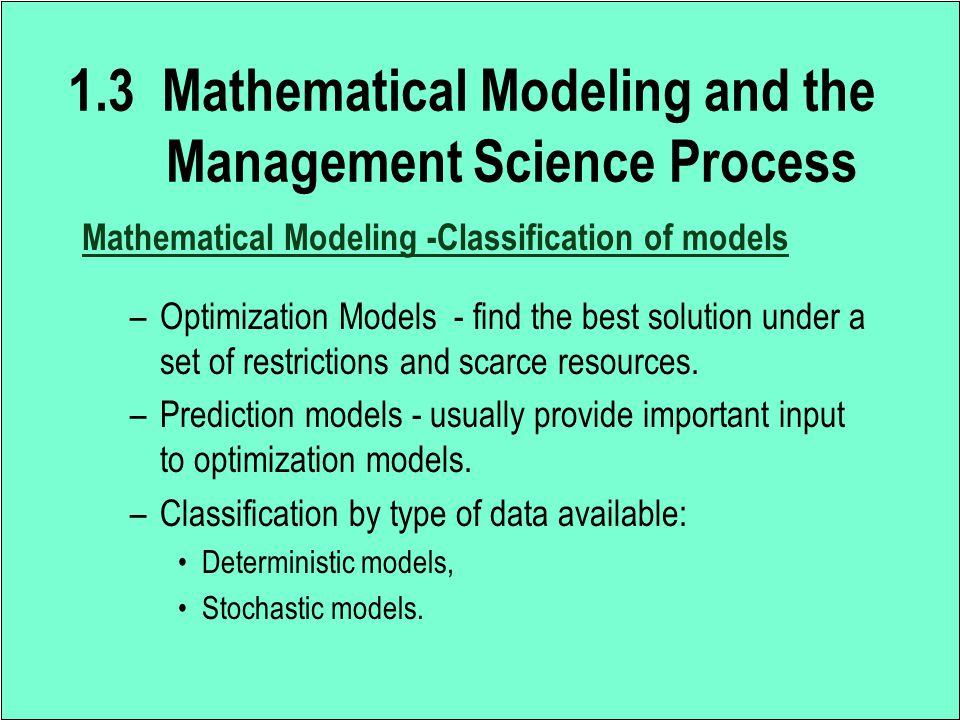 1.3 Mathematical Modeling and the Management Science Process

Mathematical Modeling -Classification of models

– Optimization Models - find the best solution under a set of restrictions and scarce resources.
– Prediction models - usually provide important input to optimization models.
– Classification by type of data available:
• Deterministic models,
• Stochastic models.